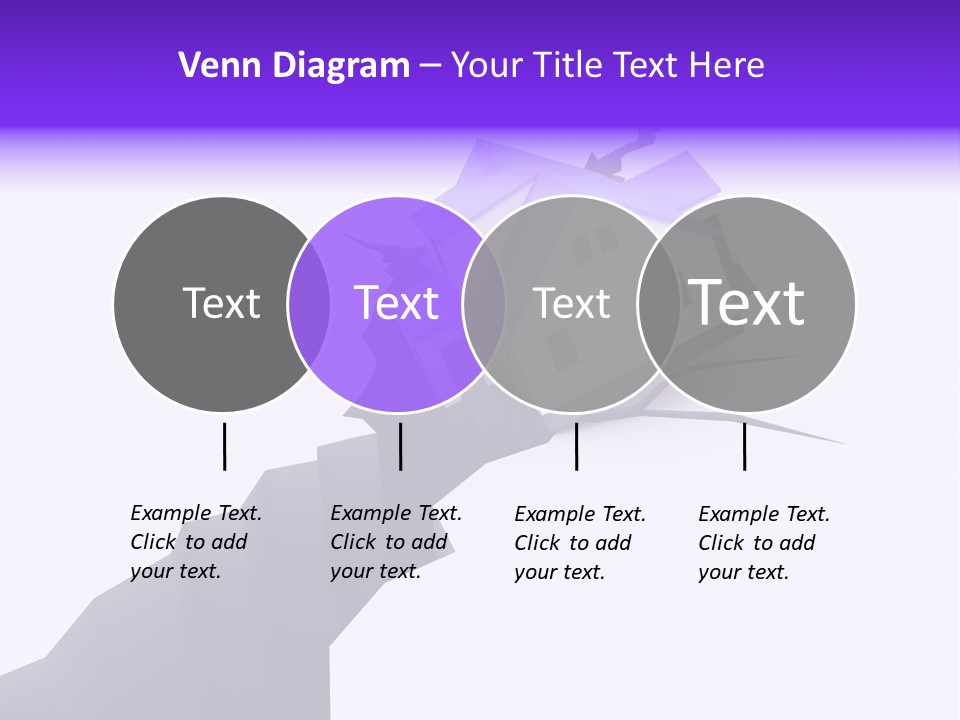 Venn Diagram – Your Title Text Here

Text

Text

Text

Text

Example Text. Click to add your text.

Example Text. Click to add your text.

Example Text. Click to add your text.

Example Text. Click to add your text.